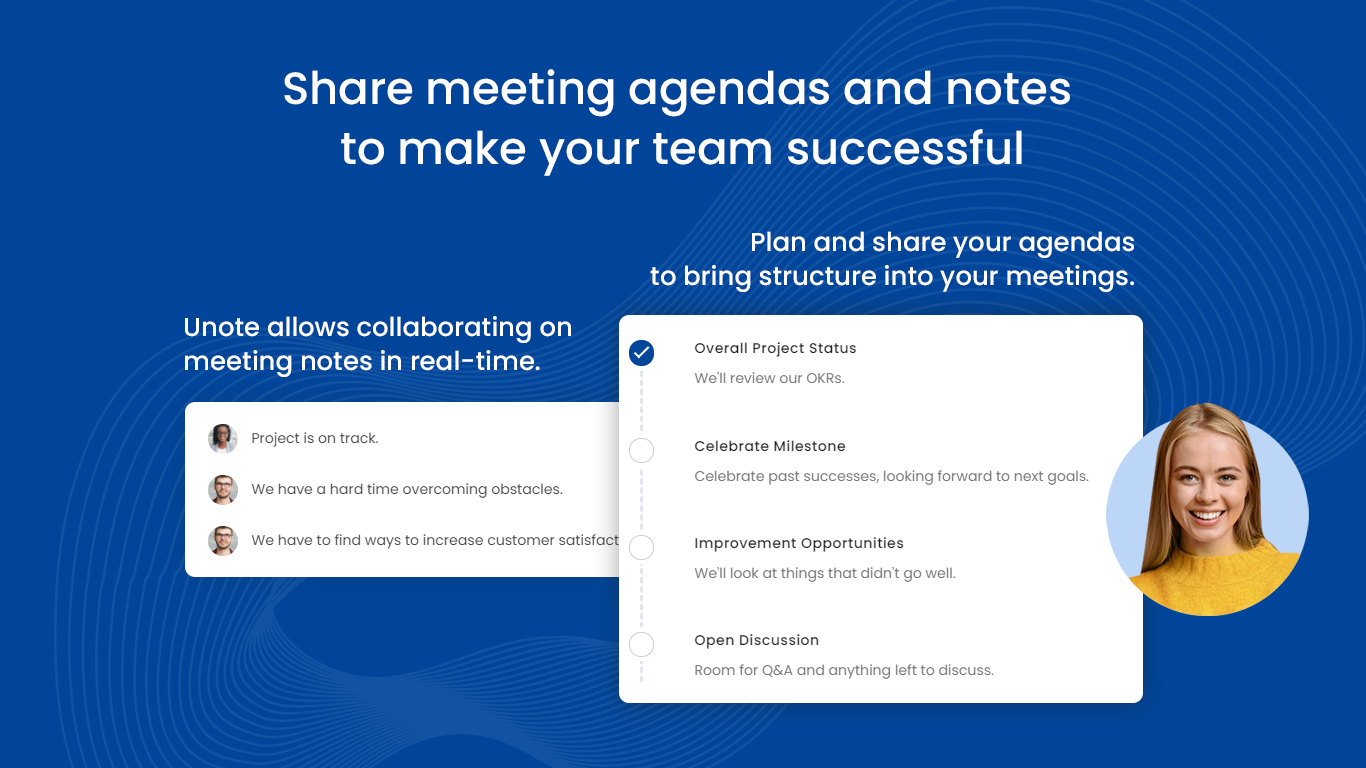 Share meeting agendas and notes to make your team successful

Plan and share your agendas to bring structure into your meetings.

Unote allows collaborating on meeting notes in real-time.

Project is on track.

We have a hard time overcoming obstacles.

We have to find ways to increase customer satisfact

Overall Project Status

We'll review our OKRs.

Celebrate Milestone

Celebrate past successes, looking forward to next goals.

Improvement Opportunities

We'll look at things that didn't go well.

Open Discussion

Room for Q&A and anything left to discuss.